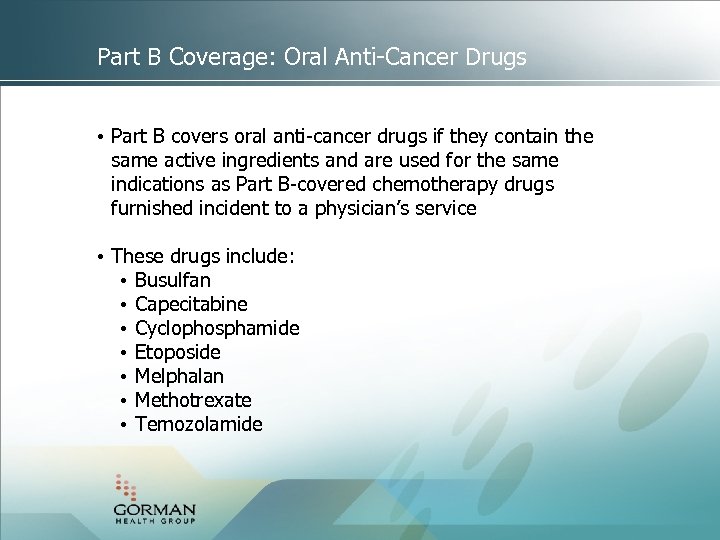 Part B Coverage: Oral Anti-Cancer Drugs

• Part B covers oral anti-cancer drugs if they contain the same active ingredients and are used for the same indications as Part B-covered chemotherapy drugs furnished incident to a physician's service

• These drugs include:
  • Busulfan
  • Capecitabine
  • Cyclophosphamide
  • Etoposide
  • Melphalan
  • Methotrexate
  • Temozolamide

GORMAN
HEALTH GROUP